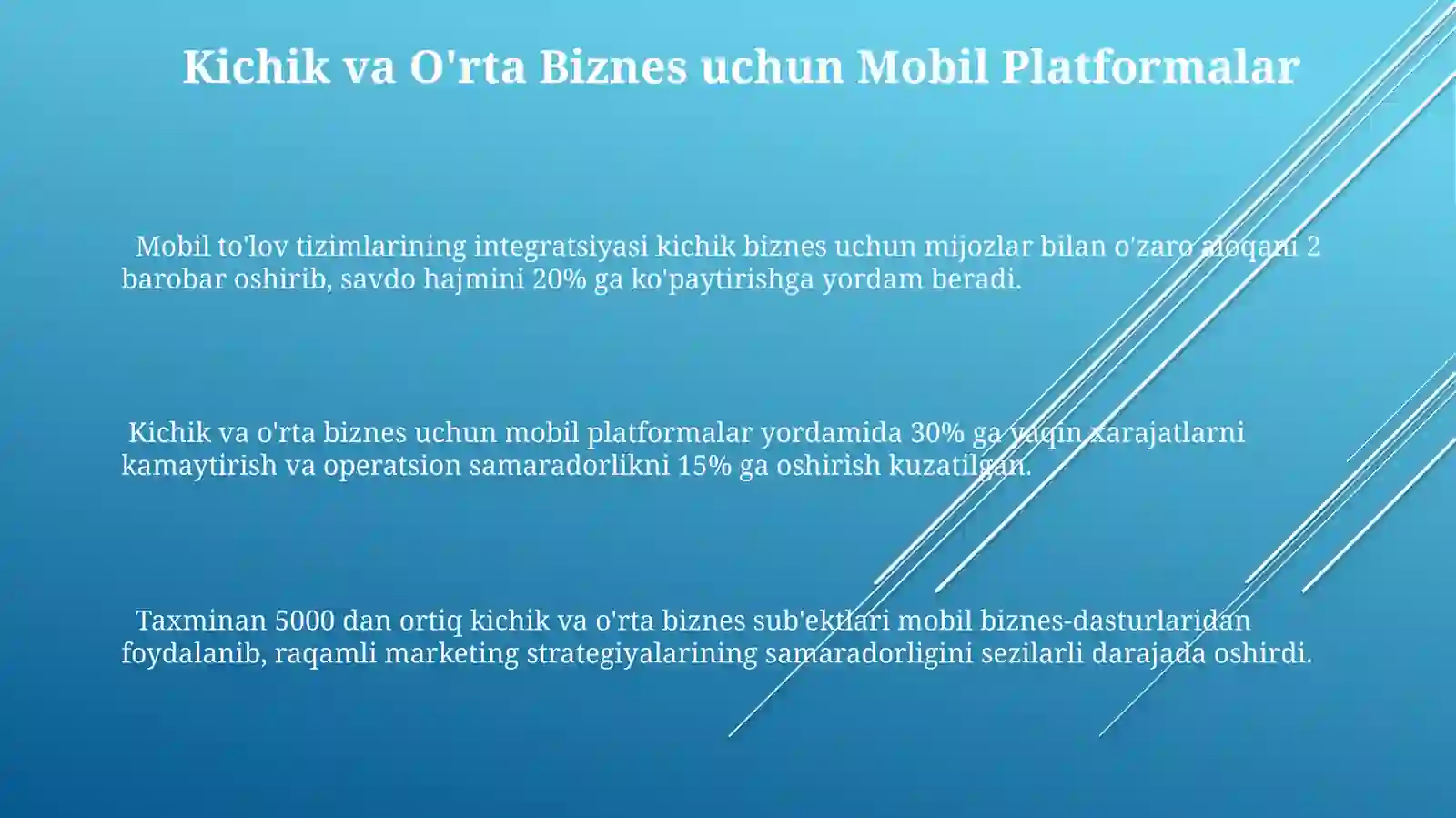 Kichik va O'rta Biznes uchun Mobil Platformalar

Mobil to'lov tizimlarining integratsiyasi kichik biznes uchun mijozlar bilan o'zaro aloqani 2 barobar oshirib, savdo hajmini 20% ga ko'paytirishga yordam beradi.

Kichik va o'rta biznes uchun mobil platformalar yordamida 30% ga yaqin xarajatlarni kamaytirish va operatsion samaradorlikni 15% ga oshirish kuzatilgan.

Taxminan 5000 dan ortiq kichik va o'rta biznes sub'ektlari mobil biznes-dasturlaridan foydalanib, raqamli marketing strategiyalarining samaradorligini sezilarli darajada oshirdi.